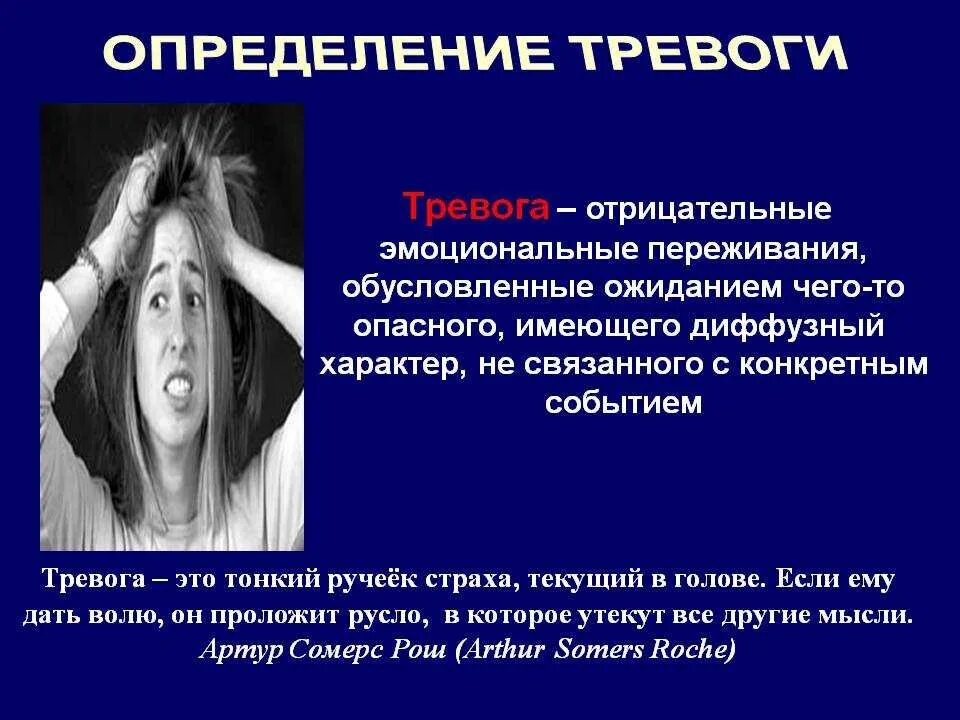 ОПРЕДЕЛЕНИЕ ТРЕВОГИ

Тревога – отрицательные эмоциональные переживания, обусловленные ожиданием чего-то опасного, имеющего диффузный характер, не связанного с конкретным событием

Тревога – это тонкий ручеёк страха, текущий в голове. Если ему дать волю, он проложит русло, в которое утекут все другие мысли.
Артур Сомерс Рош (Arthur Somers Roche)